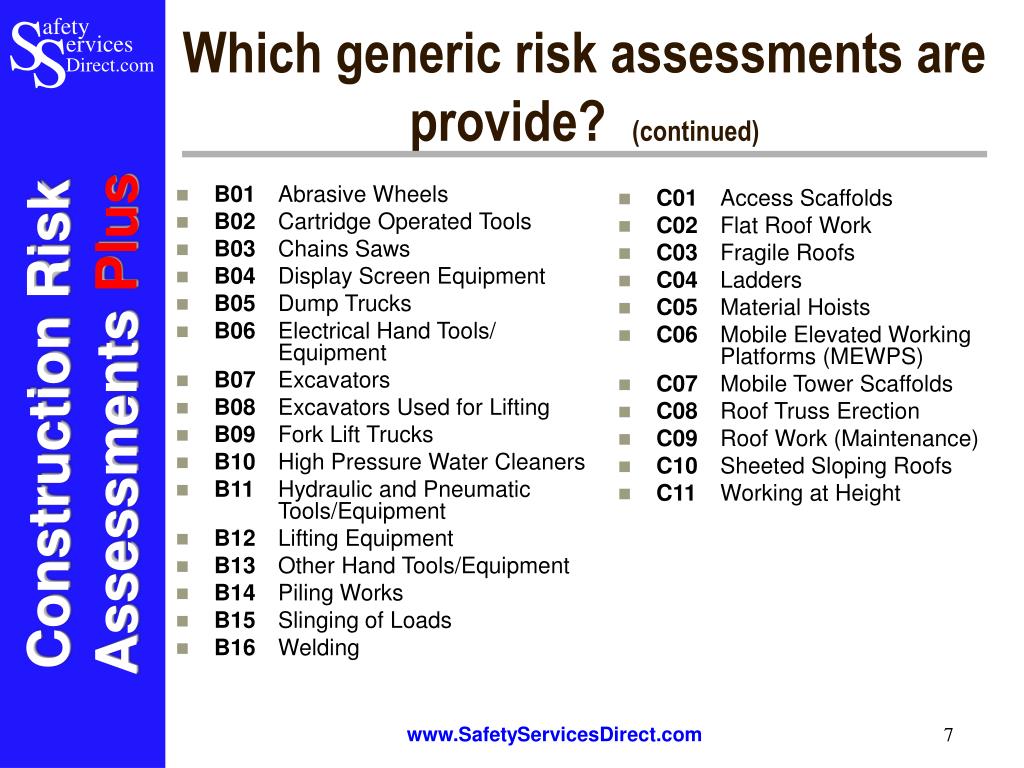 Safety Services Direct.com

Construction Risk Assessments Plus

Which generic risk assessments are provide? (continued)

- **B01** Abrasive Wheels
- **B02** Cartridge Operated Tools
- **B03** Chains Saws
- **B04** Display Screen Equipment
- **B05** Dump Trucks
- **B06** Electrical Hand Tools/ Equipment
- **B07** Excavators
- **B08** Excavators Used for Lifting
- **B09** Fork Lift Trucks
- **B10** High Pressure Water Cleaners
- **B11** Hydraulic and Pneumatic Tools/Equipment
- **B12** Lifting Equipment
- **B13** Other Hand Tools/Equipment
- **B14** Piling Works
- **B15** Slinging of Loads
- **B16** Welding

- **C01** Access Scaffolds
- **C02** Flat Roof Work
- **C03** Fragile Roofs
- **C04** Ladders
- **C05** Material Hoists
- **C06** Mobile Elevated Working Platforms (MEWPS)
- **C07** Mobile Tower Scaffolds
- **C08** Roof Truss Erection
- **C09** Roof Work (Maintenance)
- **C10** Sheeted Sloping Roofs
- **C11** Working at Height

www.SafetyServicesDirect.com

7